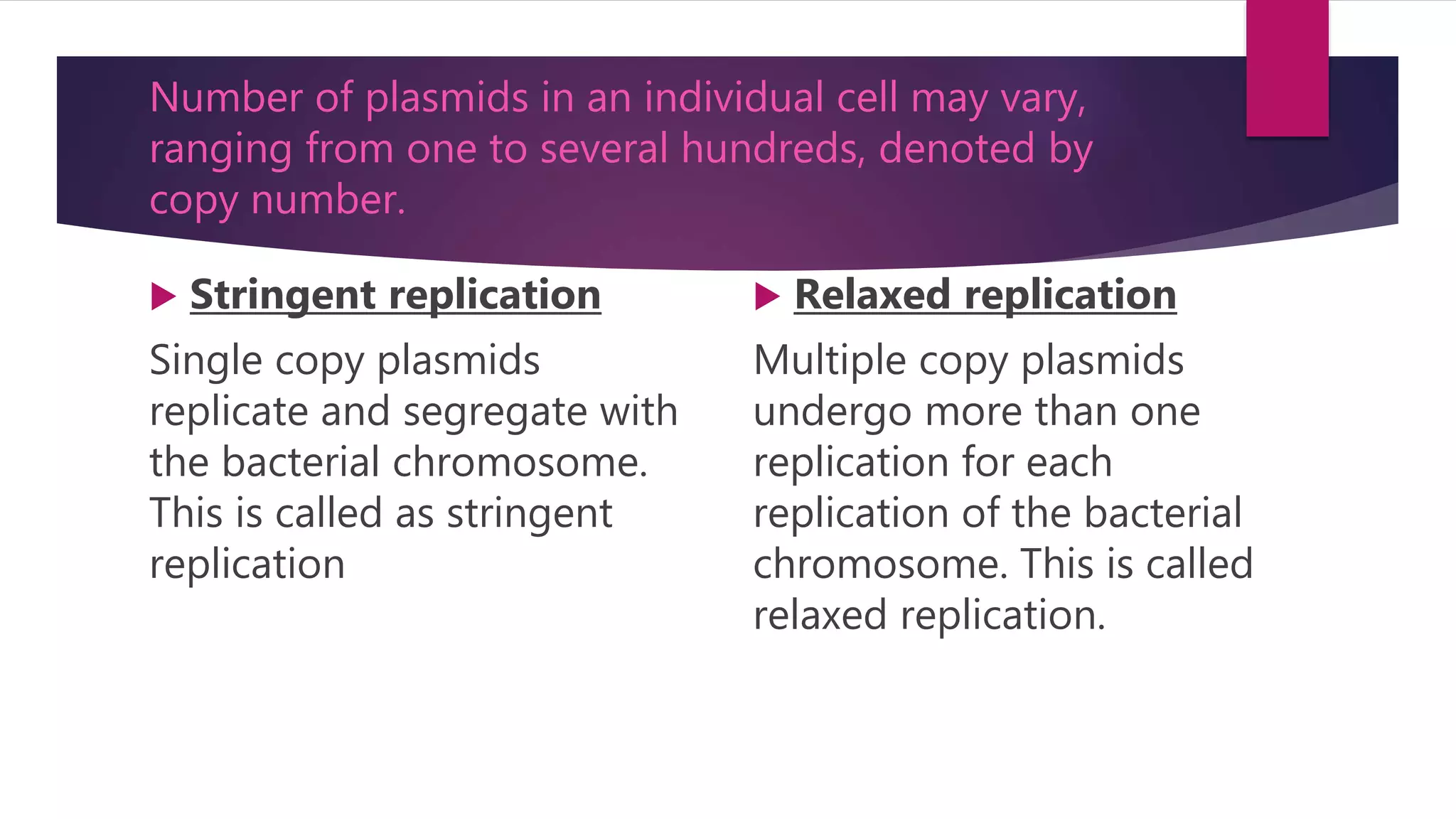 Number of plasmids in an individual cell may vary, ranging from one to several hundreds, denoted by copy number.

Stringent replication

Single copy plasmids replicate and segregate with the bacterial chromosome. This is called as stringent replication

Relaxed replication

Multiple copy plasmids undergo more than one replication for each replication of the bacterial chromosome. This is called relaxed replication.